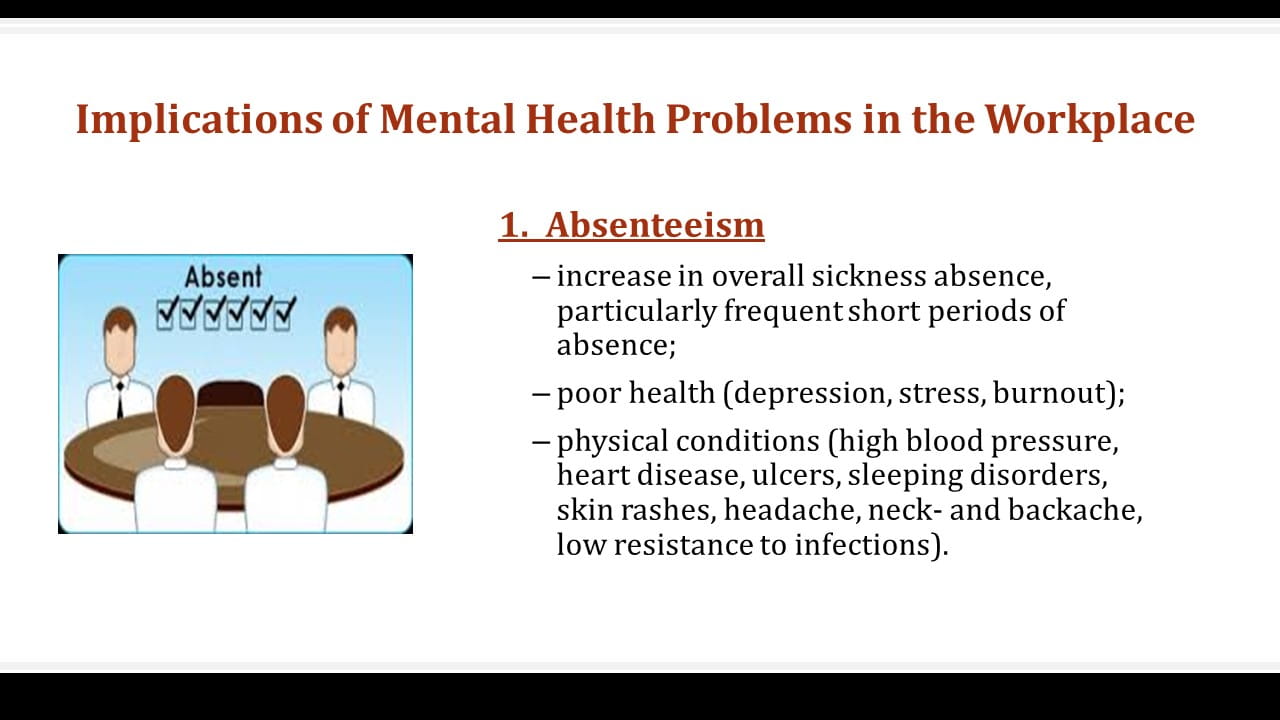 Implications of Mental Health Problems in the Workplace

Absent

1. Absenteeism

– increase in overall sickness absence, particularly frequent short periods of absence;

– poor health (depression, stress, burnout);

– physical conditions (high blood pressure, heart disease, ulcers, sleeping disorders, skin rashes, headache, neck- and backache, low resistance to infections).